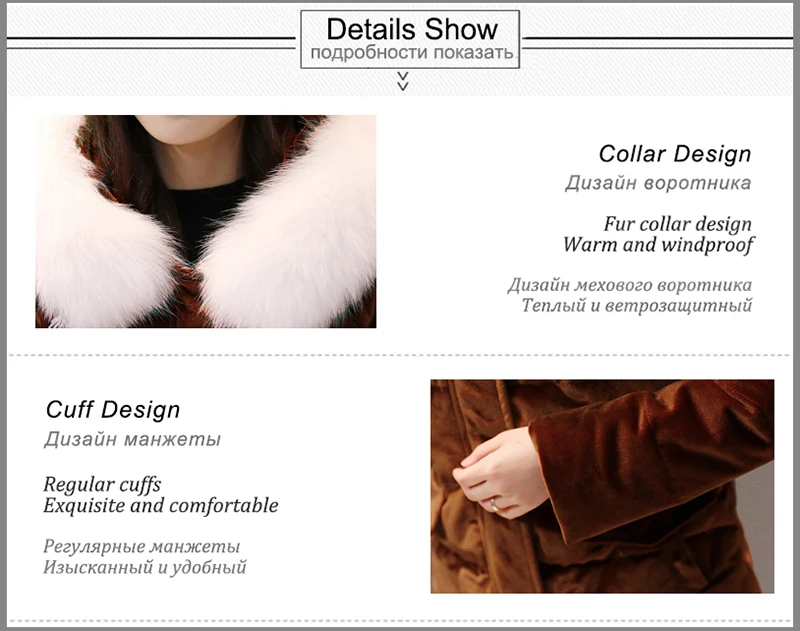 Details Show
подробности показать

Collar Design
Дизайн воротника

Fur collar design
Warm and windproof

Дизайн мехового воротника
Теплый и ветрозащитный

Cuff Design
Дизайн манжеты

Regular cuffs
Exquisite and comfortable

Регулярные манжеты
Изысканный и удобный